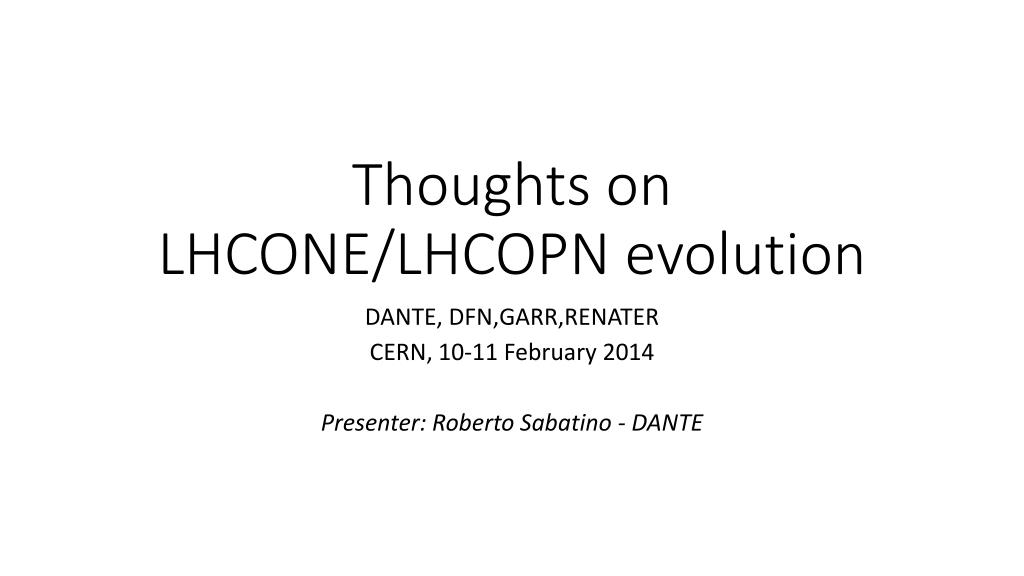 Thoughts on LHCONE/LHCOPN evolution

DANTE, DFN,GARR,RENATER
CERN, 10-11 February 2014

Presenter: Roberto Sabatino - DANTE